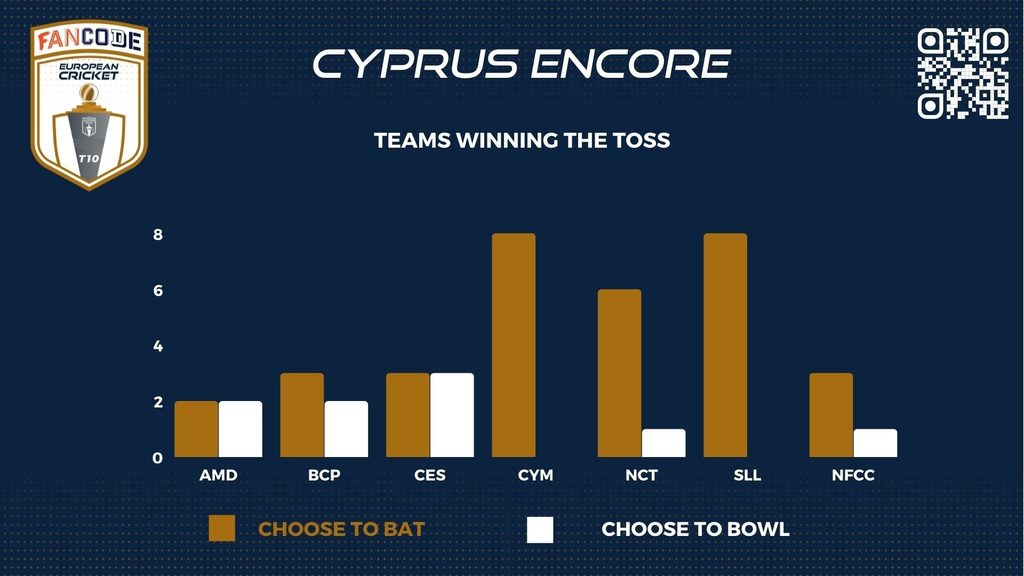 FANCODE
EUROPEAN CRICKET
T10

CYPRUS ENCORE

TEAMS WINNING THE TOSS

8
6
4
2
0

AMD BCP CES CYM NCT SLL NFCC

CHOOSE TO BAT
CHOOSE TO BOWL